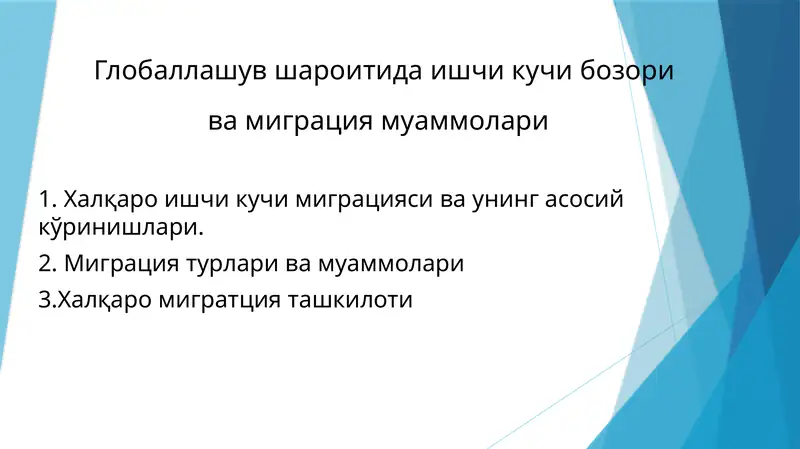 Глобаллашув шароитида ишчи кучи бозори ва миграция муаммолари

1. Халқаро ишчи кучи миграцияси ва унинг асосий кўринишлари.

2. Миграция турлари ва муаммолари

3.Халқаро мигратция ташкилоти